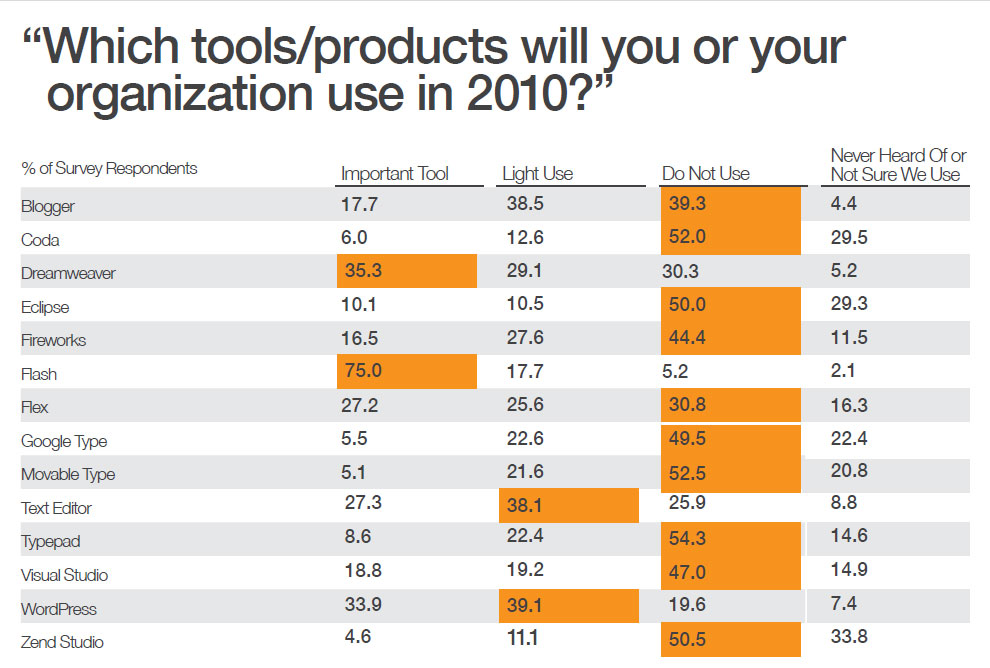 “Which tools/products will you or your organization use in 2010?”

| % of Survey Respondents | Important Tool | Light Use | Do Not Use | Never Heard Of or Not Sure We Use |
|---|---|---|---|---|
| Blogger | 17.7 | 38.5 | 39.3 | 4.4 |
| Coda | 6.0 | 12.6 | 52.0 | 29.5 |
| Dreamweaver | 35.3 | 29.1 | 30.3 | 5.2 |
| Eclipse | 10.1 | 10.5 | 50.0 | 29.3 |
| Fireworks | 16.5 | 27.6 | 44.4 | 11.5 |
| Flash | 75.0 | 17.7 | 5.2 | 2.1 |
| Flex | 27.2 | 25.6 | 30.8 | 16.3 |
| Google Type | 5.5 | 22.6 | 49.5 | 22.4 |
| Movable Type | 5.1 | 21.6 | 52.5 | 20.8 |
| Text Editor | 27.3 | 38.1 | 25.9 | 8.8 |
| Typepad | 8.6 | 22.4 | 54.3 | 14.6 |
| Visual Studio | 18.8 | 19.2 | 47.0 | 14.9 |
| WordPress | 33.9 | 39.1 | 19.6 | 7.4 |
| Zend Studio | 4.6 | 11.1 | 50.5 | 33.8 |